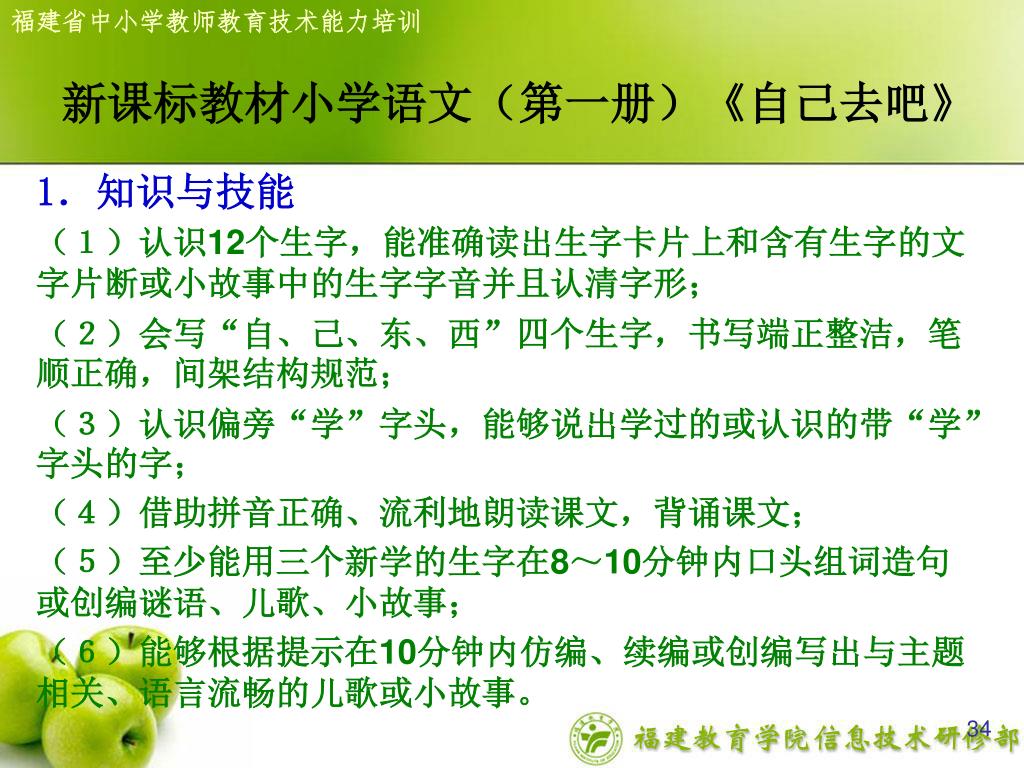 福建省中小学教师教育技术能力培训

新课标教材小学语文（第一册）《自己去吧》

1．知识与技能

（１）认识12个生字，能准确读出生字卡片上和含有生字的文字片断或小故事中的生字字音并且认清字形；

（２）会写“自、己、东、西”四个生字，书写端正整洁，笔顺正确，间架结构规范；

（３）认识偏旁“学”字头，能够说出学过的或认识的带“学”字头的字；

（４）借助拼音正确、流利地朗读课文，背诵课文；

（５）至少能用三个新学的生字在8～10分钟内口头组词造句或创编谜语、儿歌、小故事；

（６）能够根据提示在10分钟内仿编、续编或创编写出与主题相关、语言流畅的儿歌或小故事。

34

福建教育学院信息技术研修部